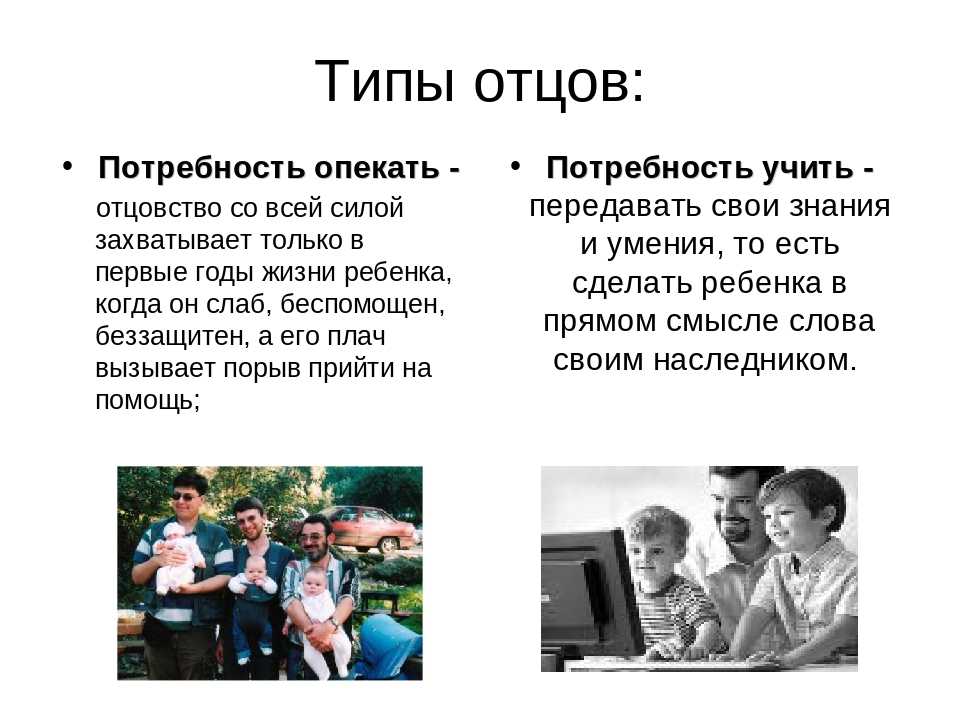 Типы отцов:

• Потребность опекать - отцовство со всей силой захватывает только в первые годы жизни ребенка, когда он слаб, беспомощен, беззащитен, а его плач вызывает порыв прийти на помощь;

• Потребность учить - передавать свои знания и умения, то есть сделать ребенка в прямом смысле слова своим наследником.